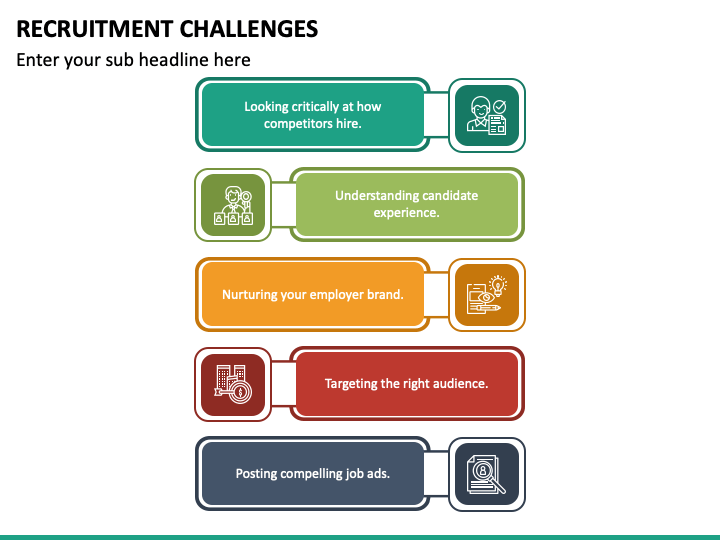 RECRUITMENT CHALLENGES
Enter your sub headline here

Looking critically at how competitors hire.

Understanding candidate experience.

Nurturing your employer brand.

Targeting the right audience.

Posting compelling job ads.